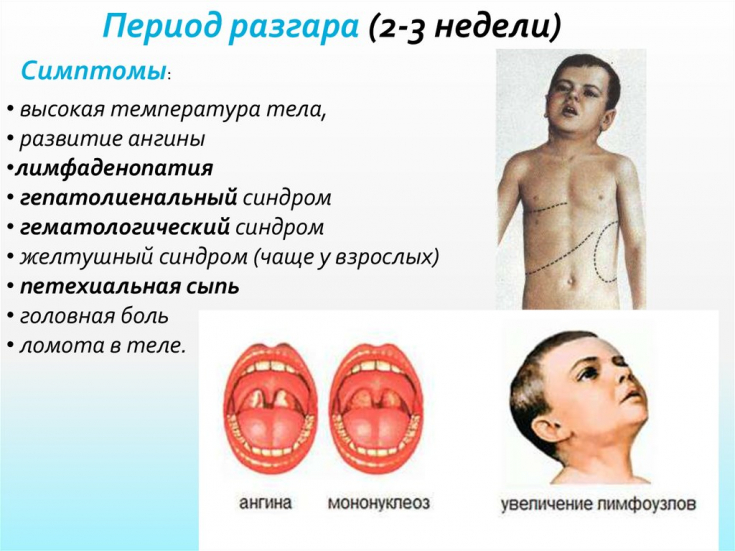 Период разгара (2-3 недели)

Симптомы:

• высокая температура тела,
• развитие ангины
•лимфаденопатия
• гепатолиенальный синдром
• гематологический синдром
• желтушный синдром (чаще у взрослых)
• петехиальная сыпь
• головная боль
• ломота в теле.

ангина

мононуклеоз

увеличение лимфоузлов